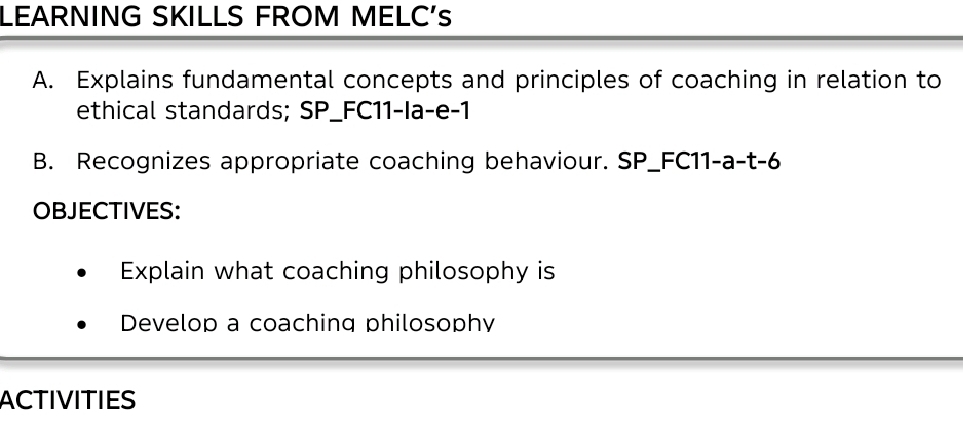 LEARNING SKILLS FROM MELC's

A. Explains fundamental concepts and principles of coaching in relation to ethical standards; SP_FC11-Ia-e-1

B. Recognizes appropriate coaching behaviour. SP_FC11-a-t-6

OBJECTIVES:

• Explain what coaching philosophy is

• Develop a coaching philosophy

ACTIVITIES